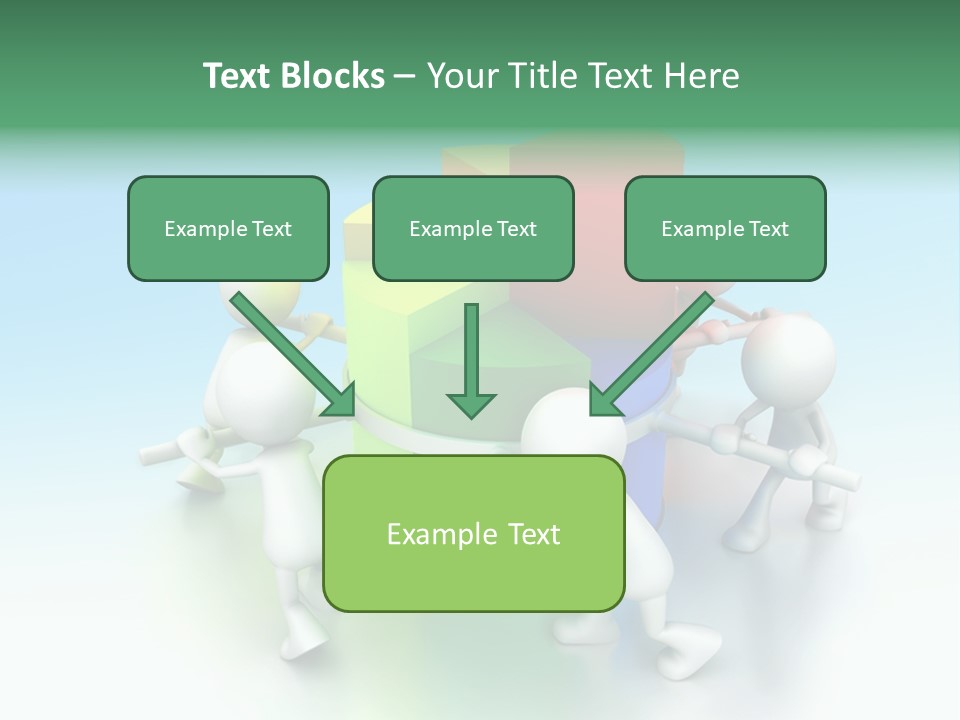 Text Blocks – Your Title Text Here

Example Text

Example Text

Example Text

Example Text